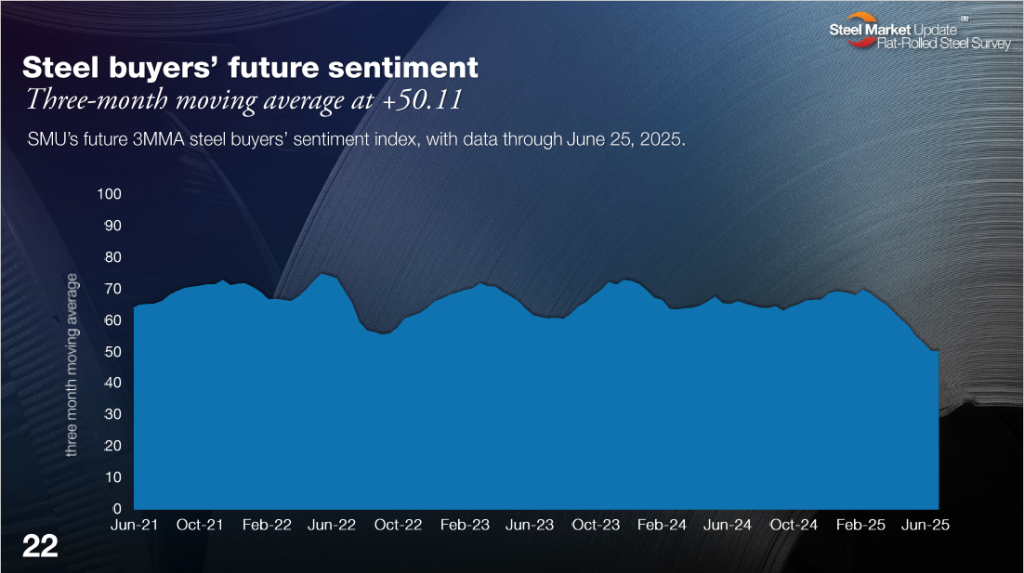 Steel Market Update
Flat-Rolled Steel Survey

Steel buyers' future sentiment
Three-month moving average at +50.11

SMU's future 3MMA steel buyers' sentiment index, with data through June 25, 2025.

three month moving average

100
90
80
70
60
50
40
30
20
10
0

Jun-21 Oct-21 Feb-22 Jun-22 Oct-22 Feb-23 Jun-23 Oct-23 Feb-24 Jun-24 Oct-24 Feb-25 Jun-25

22